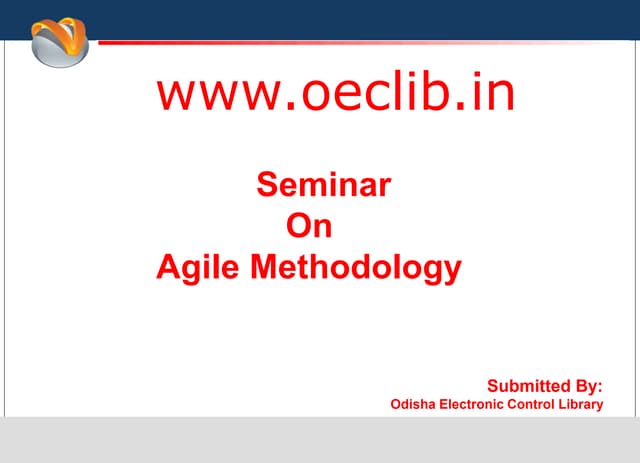 www.oeclib.in

Seminar
On
Agile Methodology

Submitted By:
Odisha Electronic Control Library